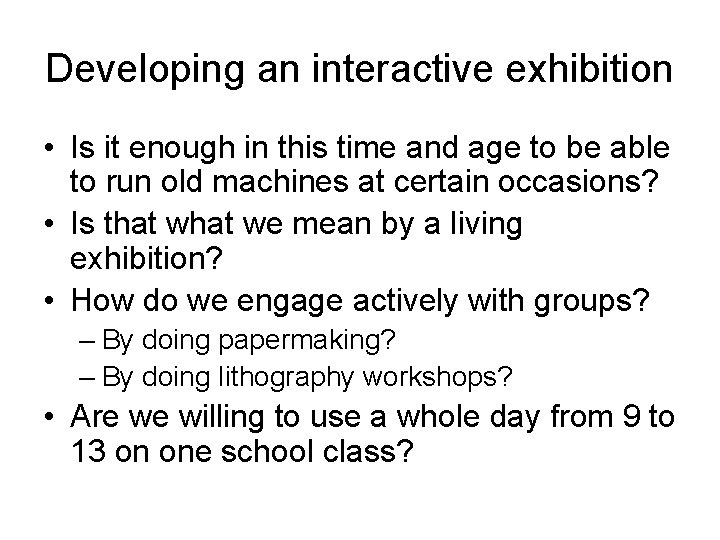 Developing an interactive exhibition

• Is it enough in this time and age to be able to run old machines at certain occasions?
• Is that what we mean by a living exhibition?
• How do we engage actively with groups?
– By doing papermaking?
– By doing lithography workshops?
• Are we willing to use a whole day from 9 to 13 on one school class?